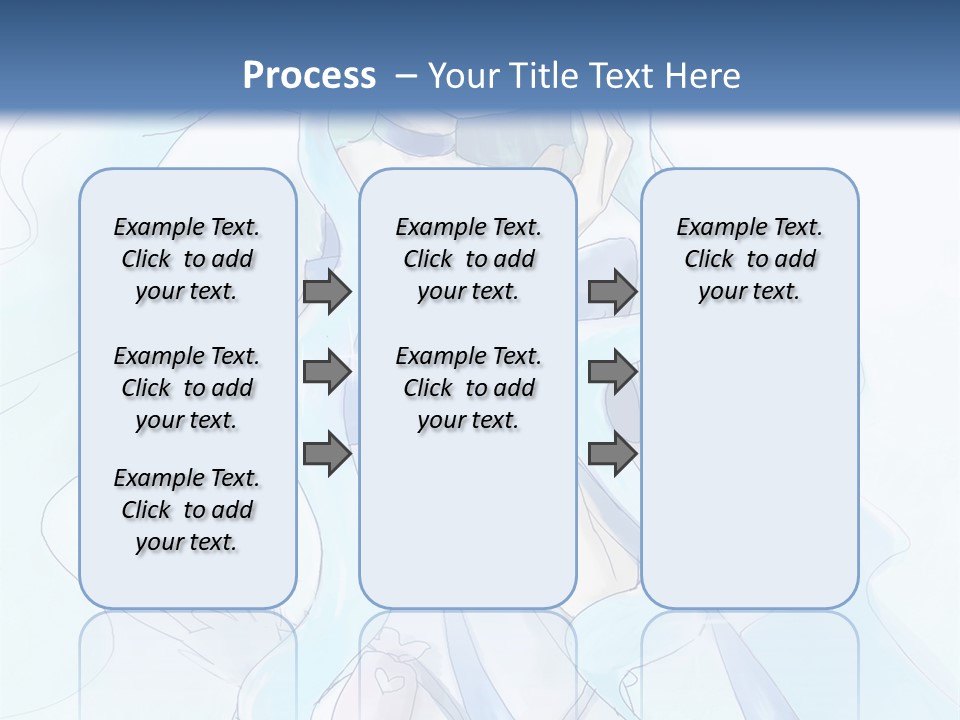 Process – Your Title Text Here

Example Text. Click to add your text.

Example Text. Click to add your text.

Example Text. Click to add your text.

Example Text. Click to add your text.

Example Text. Click to add your text.

Example Text. Click to add your text.